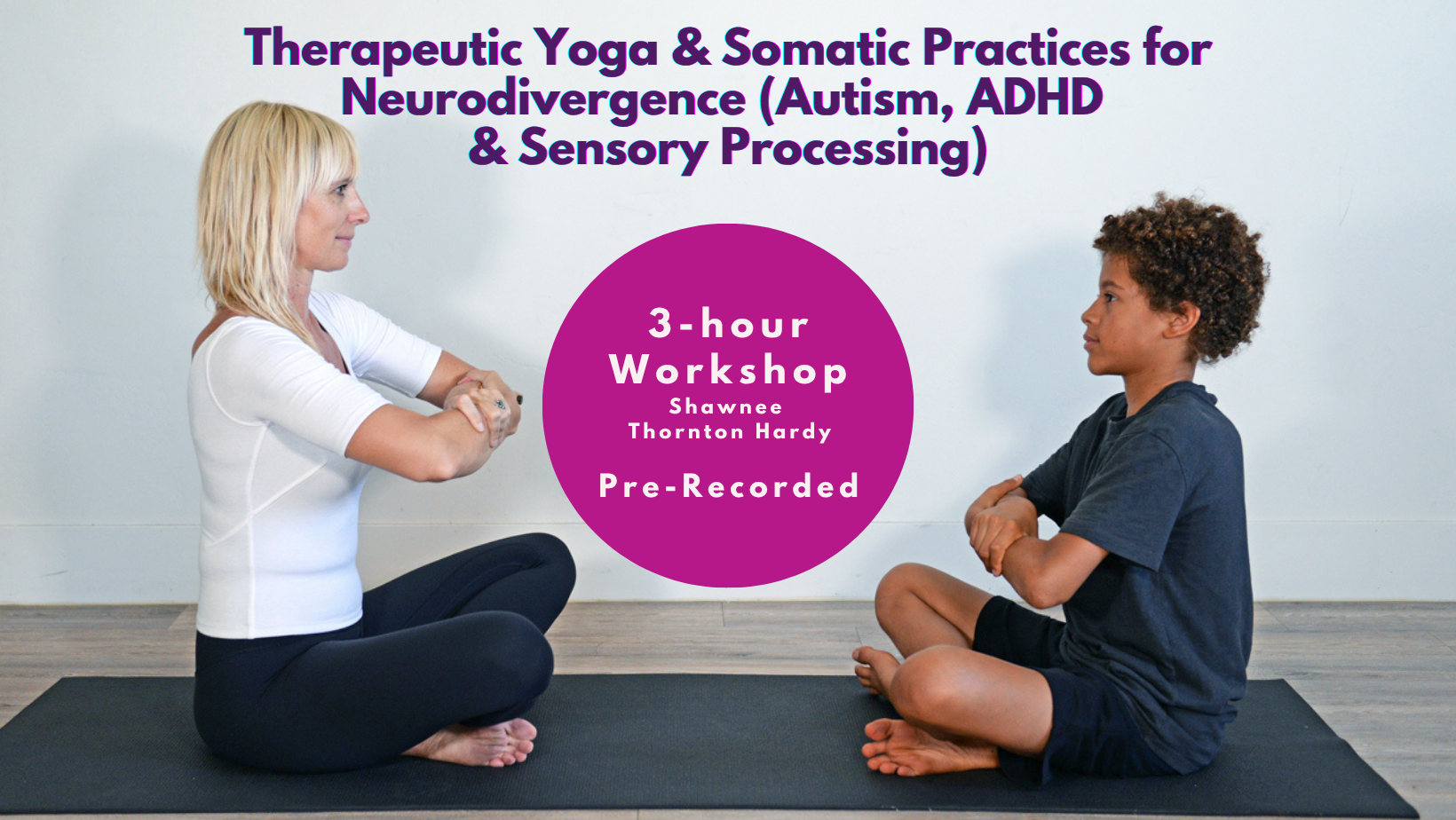 Therapeutic Yoga & Somatic Practices for Neurodivergence (Autism, ADHD & Sensory Processing)

3-hour Workshop
Shawnee Thornton Hardy

Pre-Recorded